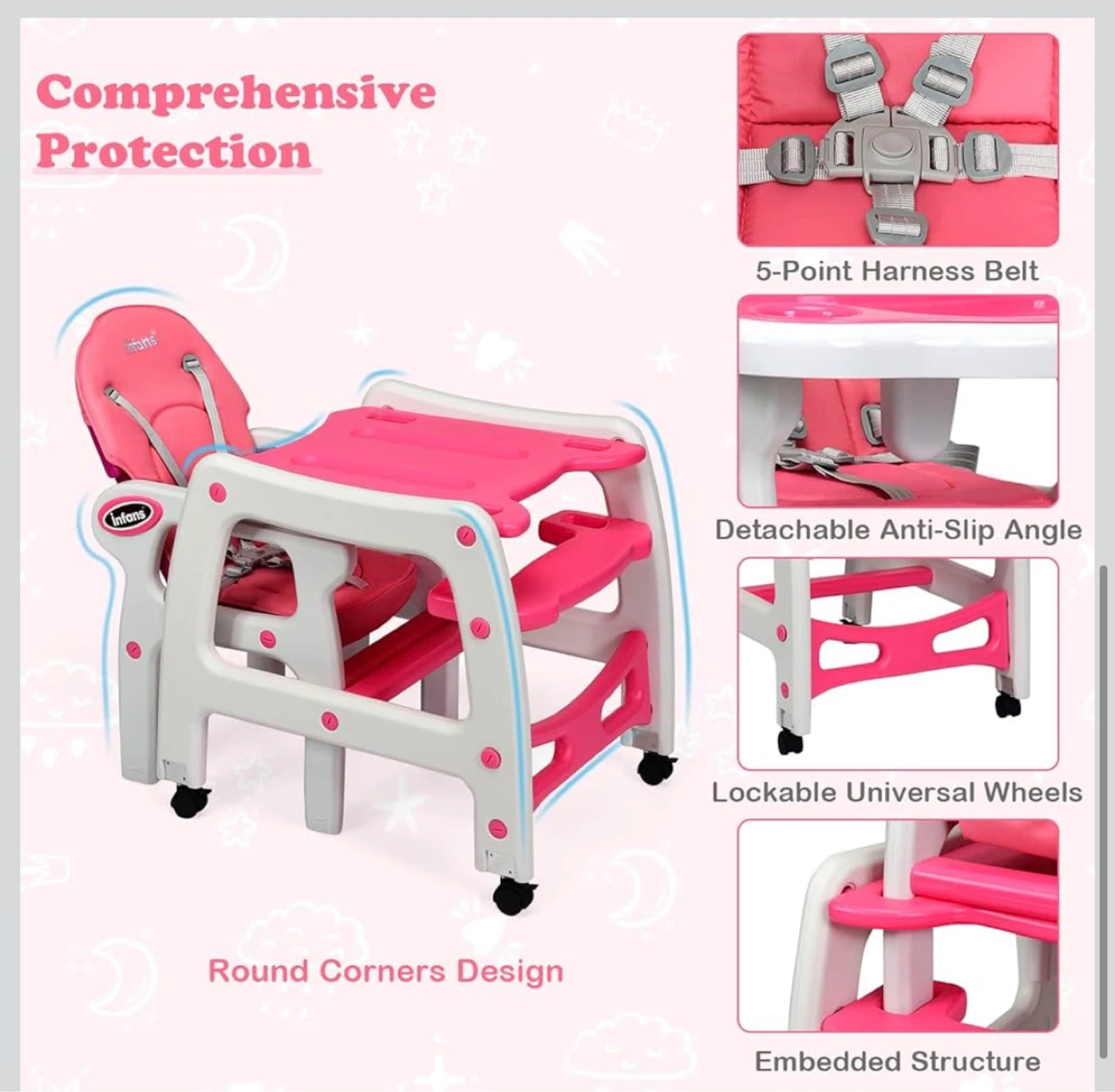 Comprehensive Protection

infans

infans

Round Corners Design

5-Point Harness Belt

Detachable Anti-Slip Angle

Lockable Universal Wheels

Embedded Structure